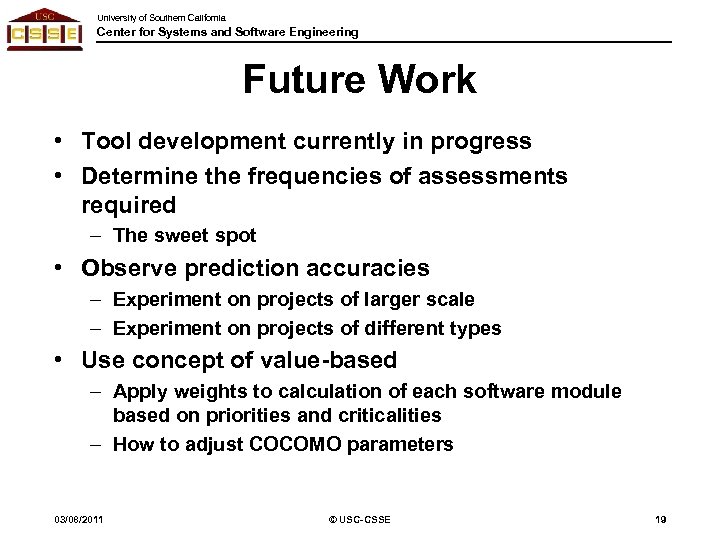 USC
CSSE

University of Southern California
Center for Systems and Software Engineering

Future Work

• Tool development currently in progress
• Determine the frequencies of assessments required
– The sweet spot
• Observe prediction accuracies
– Experiment on projects of larger scale
– Experiment on projects of different types
• Use concept of value-based
– Apply weights to calculation of each software module based on priorities and criticalities
– How to adjust COCOMO parameters

03/08/2011

© USC-CSSE

19